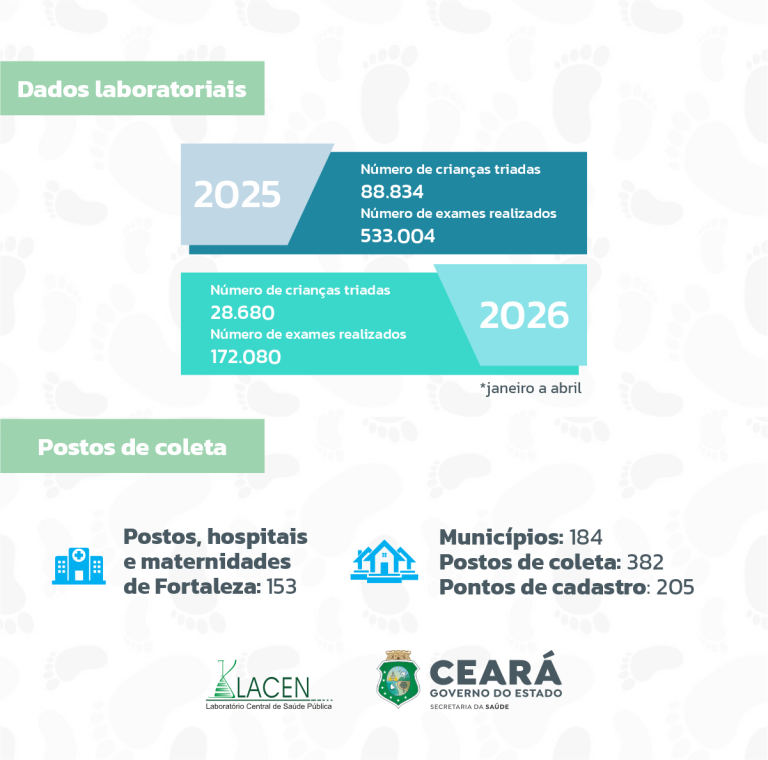 Dados laboratoriais

2025

Número de crianças triadas
88.834
Número de exames realizados
533.004

Número de crianças triadas
28.680
Número de exames realizados
172.080

2026

*janeiro a abril

Postos de coleta

Postos, hospitais e maternidades de Fortaleza: 153

Municípios: 184
Postos de coleta: 382
Pontos de cadastro: 205

LACEN
Laboratório Central de Saúde Pública

CEARÁ
GOVERNO DO ESTADO
SECRETARIA DA SAÚDE